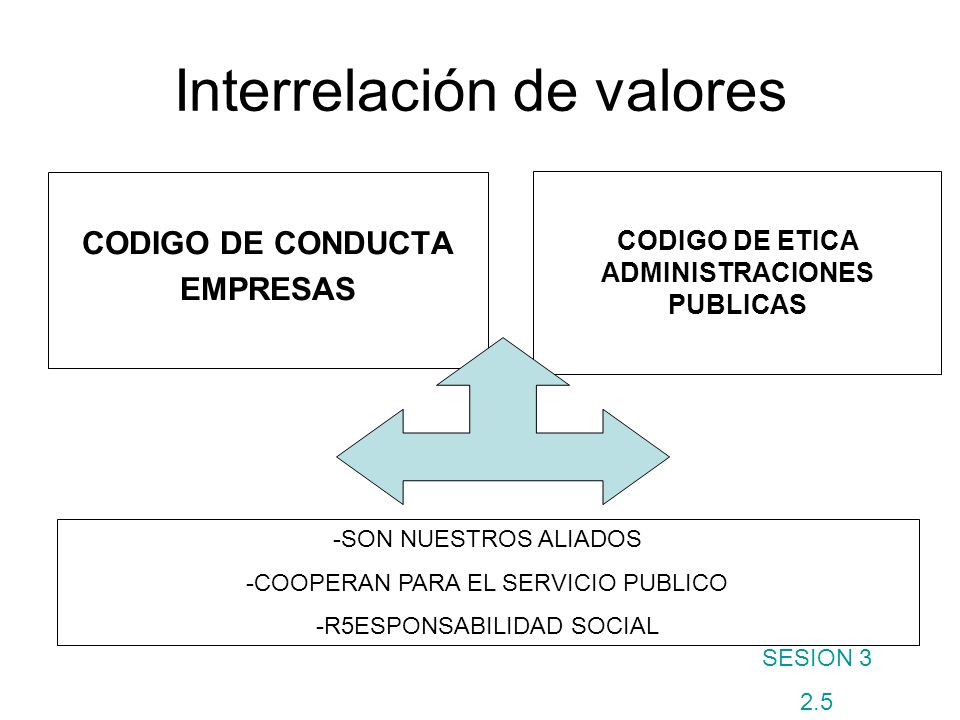 Interrelación de valores

CODIGO DE CONDUCTA EMPRESAS

CODIGO DE ETICA ADMINISTRACIONES PUBLICAS

-SON NUESTROS ALIADOS

-COOPERAN PARA EL SERVICIO PUBLICO

-R5ESPONSABILIDAD SOCIAL

SESION 3

2.5